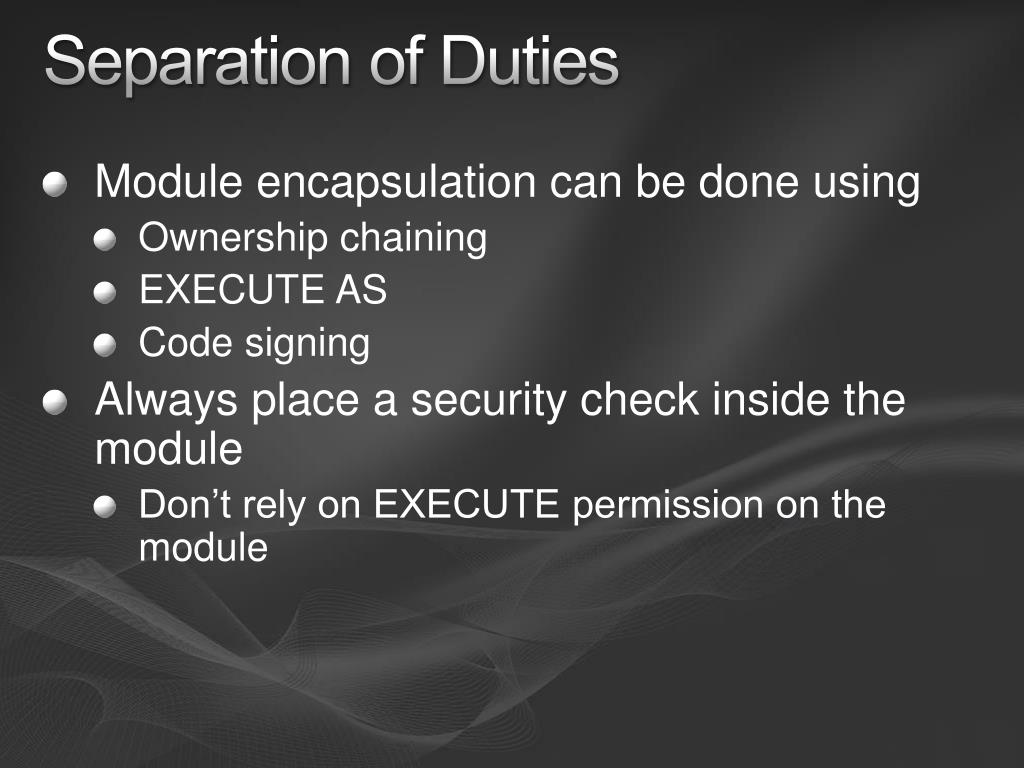 Separation of Duties

Module encapsulation can be done using

Ownership chaining

EXECUTE AS

Code signing

Always place a security check inside the module

Don’t rely on EXECUTE permission on the module